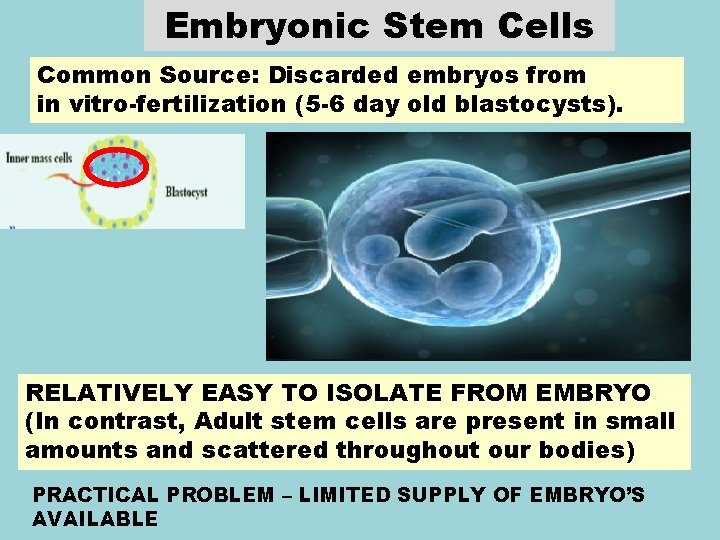 Embryonic Stem Cells

Common Source: Discarded embryos from in vitro-fertilization (5-6 day old blastocysts).

Inner mass cells

Blastocyst

RELATIVELY EASY TO ISOLATE FROM EMBRYO (In contrast, Adult stem cells are present in small amounts and scattered throughout our bodies)

PRACTICAL PROBLEM – LIMITED SUPPLY OF EMBRYO'S AVAILABLE